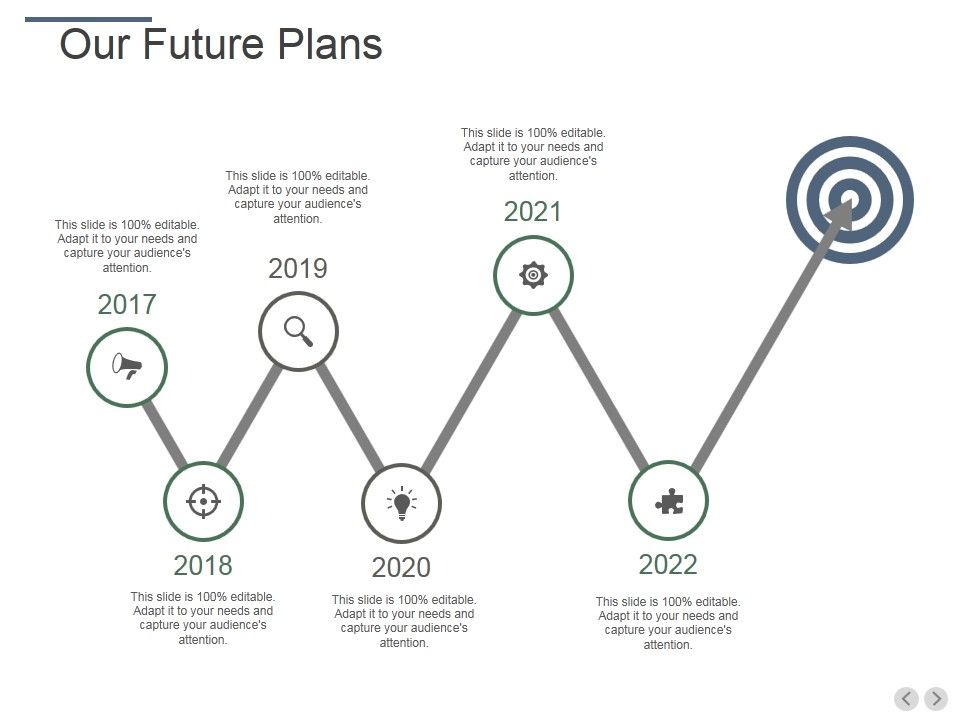 Our Future Plans

This slide is 100% editable. Adapt it to your needs and capture your audience's attention.

2017

This slide is 100% editable. Adapt it to your needs and capture your audience's attention.

2019

This slide is 100% editable. Adapt it to your needs and capture your audience's attention.

2021

2018

This slide is 100% editable. Adapt it to your needs and capture your audience's attention.

2020

This slide is 100% editable. Adapt it to your needs and capture your audience's attention.

2022

This slide is 100% editable. Adapt it to your needs and capture your audience's attention.